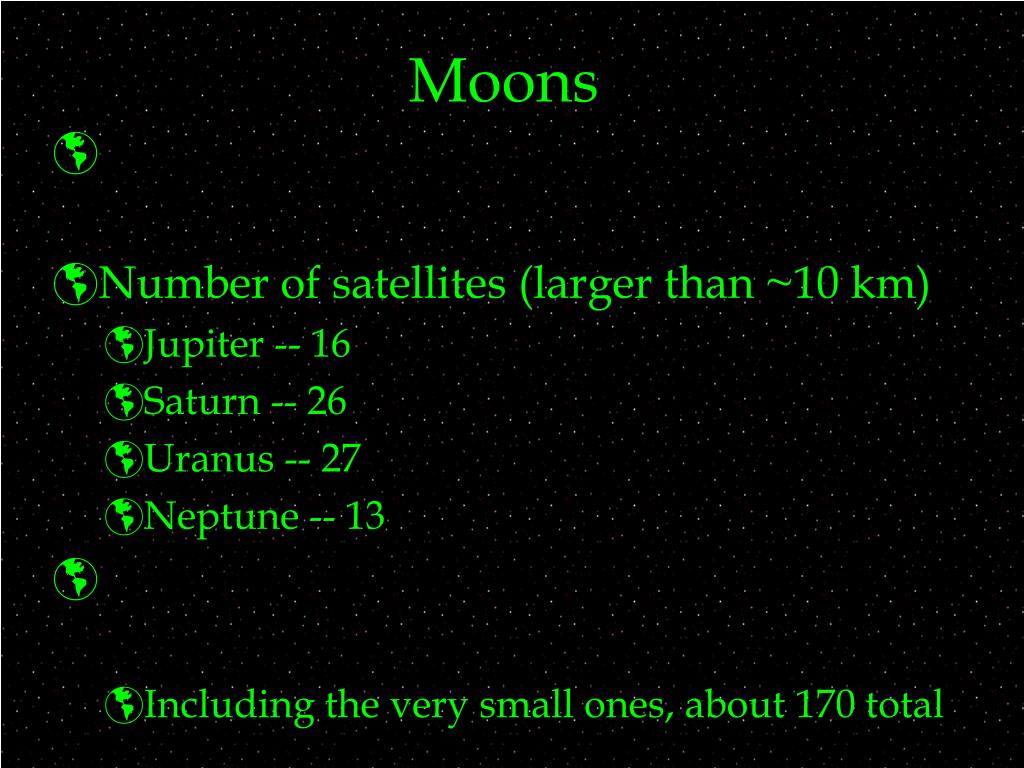 Moons

Number of satellites (larger than ~10 km)

Jupiter -- 16

Saturn -- 26

Uranus -- 27

Neptune -- 13

Including the very small ones, about 170 total